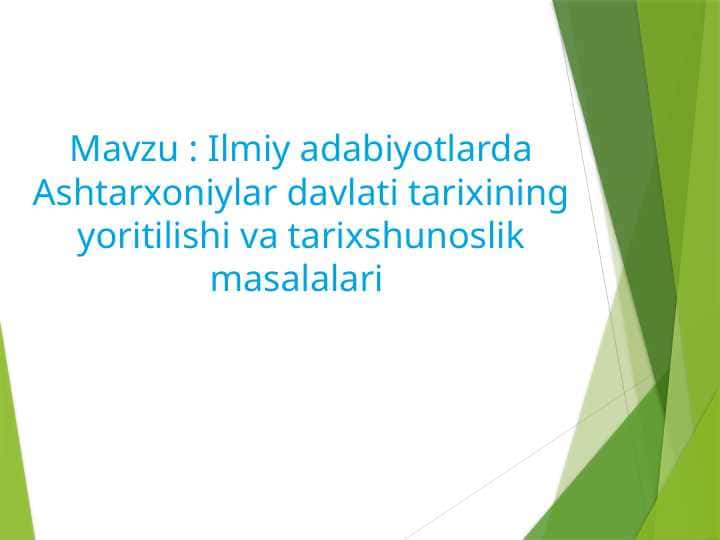 Mavzu : Ilmiy adabiyotlarda Ashtarxoniylar davlati tarixining yoritilishi va tarixshunoslik masalalari